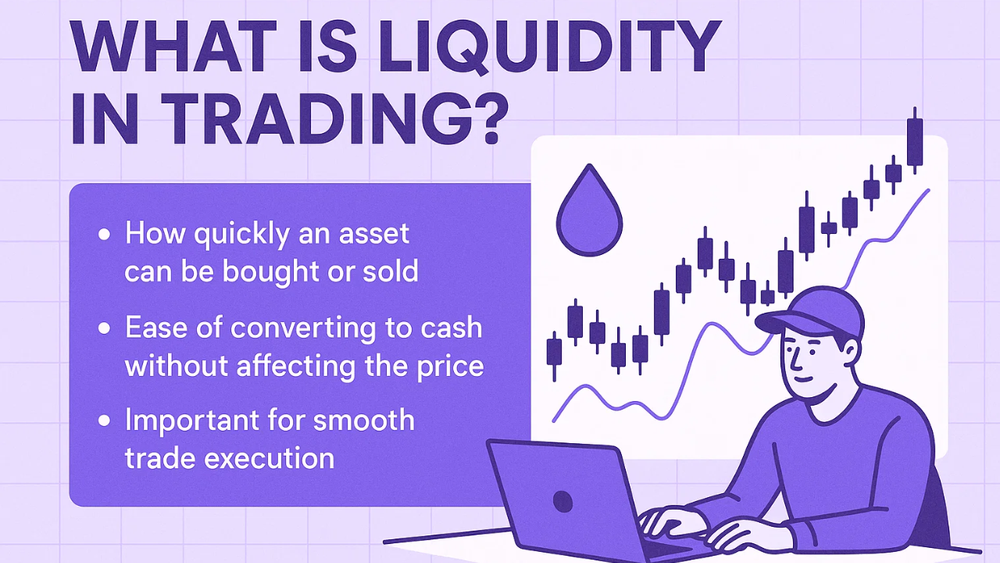 WHAT IS LIQUIDITY IN TRADING?

• How quickly an asset can be bought or sold

• Ease of converting to cash without affecting the price

• Important for smooth trade execution